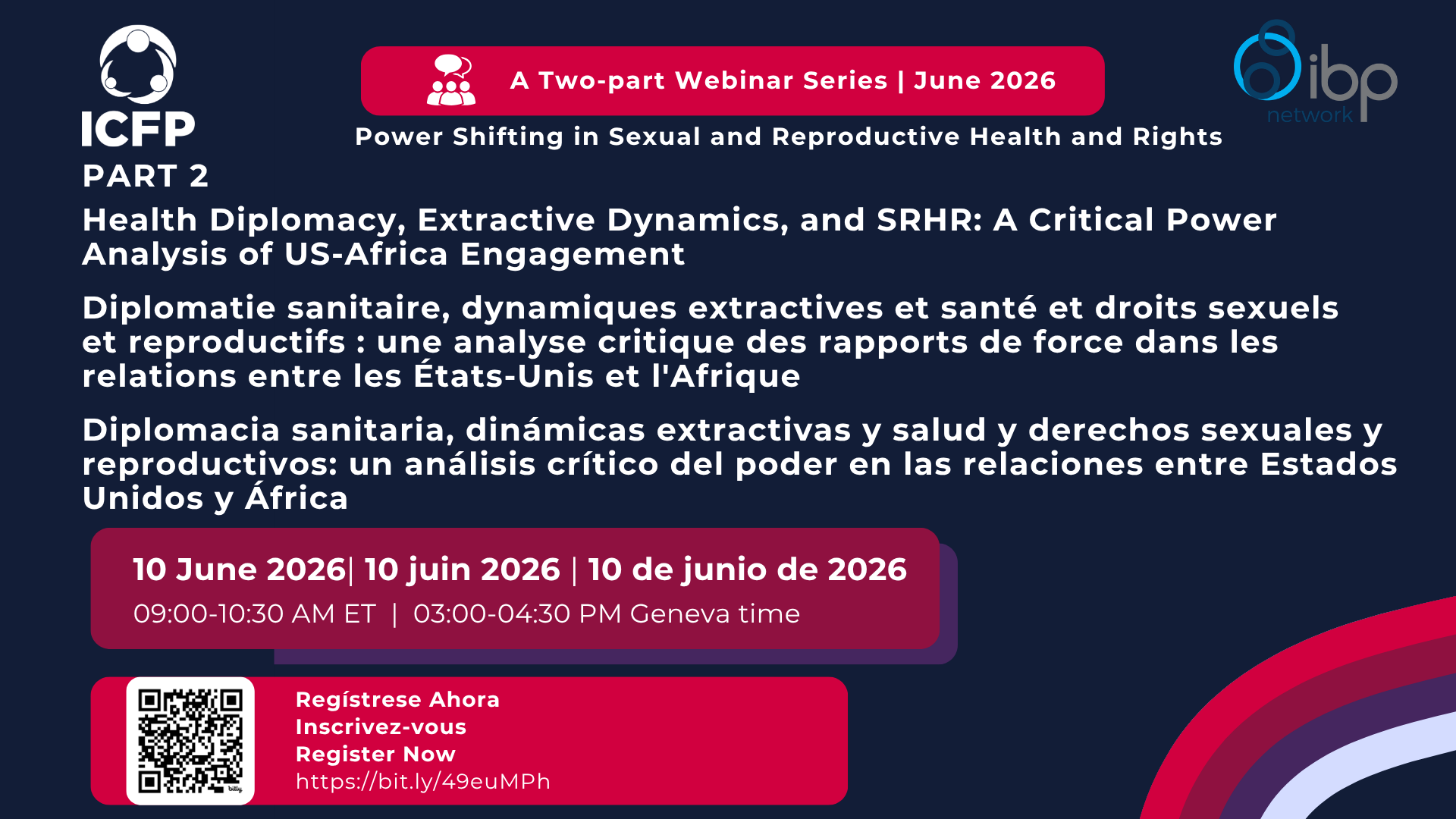 ICFP

A Two-part Webinar Series | June 2026

ibp network

Power Shifting in Sexual and Reproductive Health and Rights

PART 2

Health Diplomacy, Extractive Dynamics, and SRHR: A Critical Power Analysis of US-Africa Engagement

Diplomatie sanitaire, dynamiques extractives et santé et droits sexuels et reproductifs : une analyse critique des rapports de force dans les relations entre les États-Unis et l'Afrique

Diplomacia sanitaria, dinámicas extractivas y salud y derechos sexuales y reproductivos: un análisis crítico del poder en las relaciones entre Estados Unidos y África

10 June 2026| 10 juin 2026 | 10 de junio de 2026
09:00-10:30 AM ET | 03:00-04:30 PM Geneva time

bitly

Regístrese Ahora
Inscrivez-vous
Register Now
https://bit.ly/49euMPh